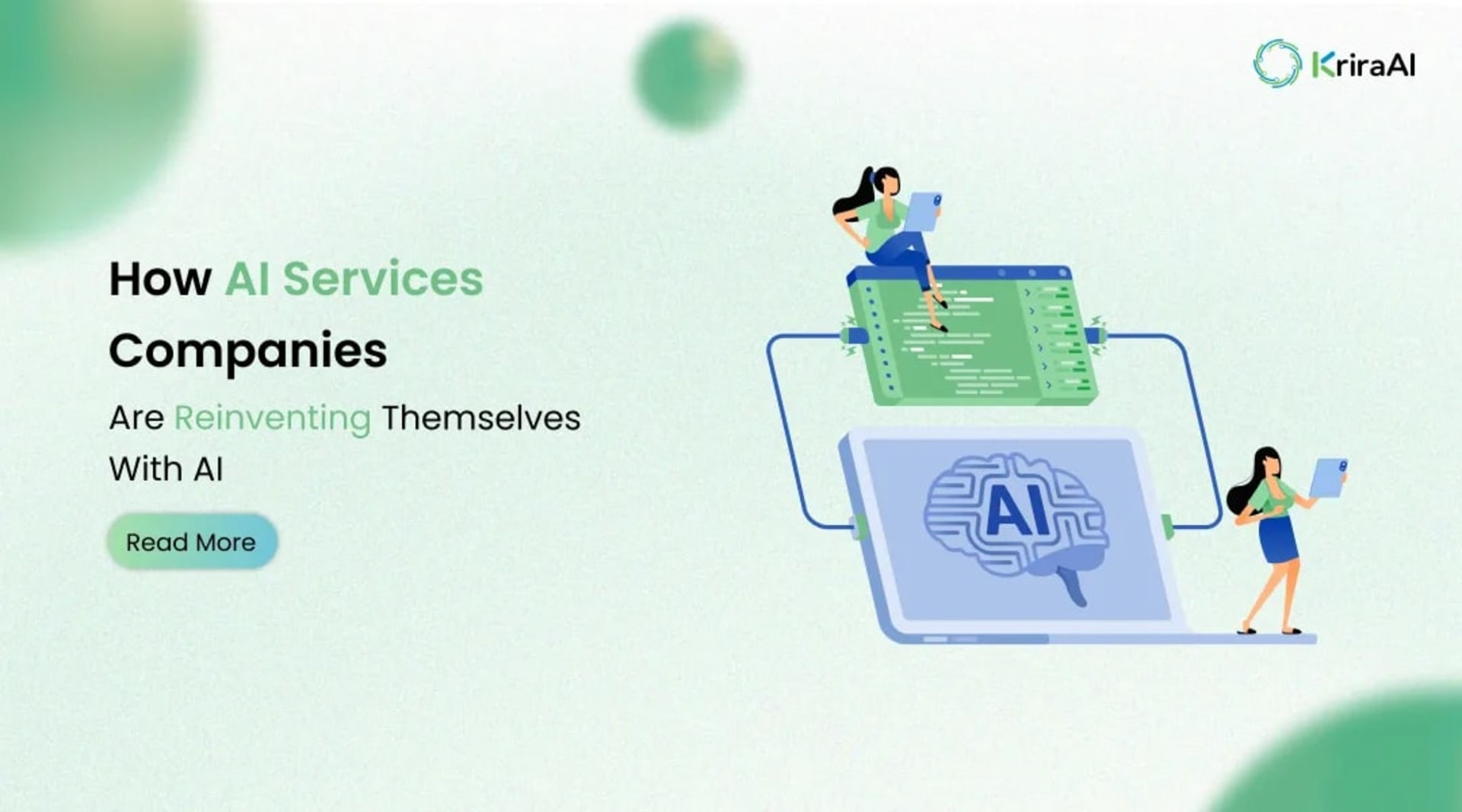 KriraAI

How AI Services Companies

Are Reinventing Themselves With AI

Read More

AI